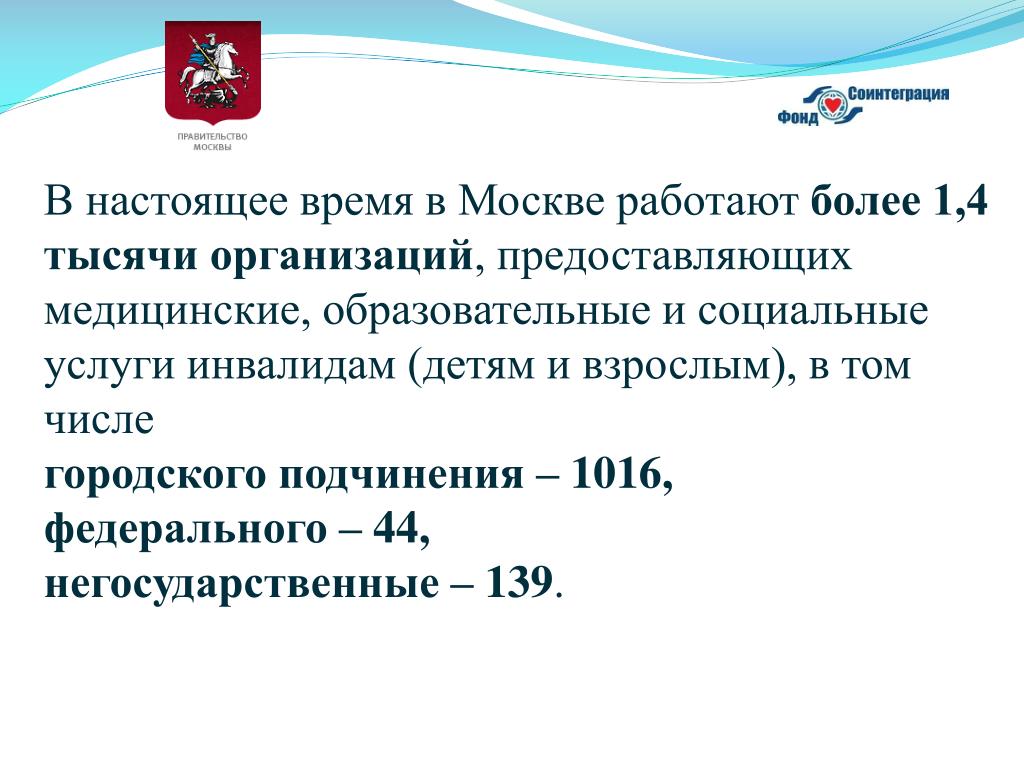 ПРАВИТЕЛЬСТВО МОСКВЫ

Фонд Соинтеграция

В настоящее время в Москве работают более 1,4 тысячи организаций, предоставляющих медицинские, образовательные и социальные услуги инвалидам (детям и взрослым), в том числе
городского подчинения – 1016,
федерального – 44,
негосударственные – 139.